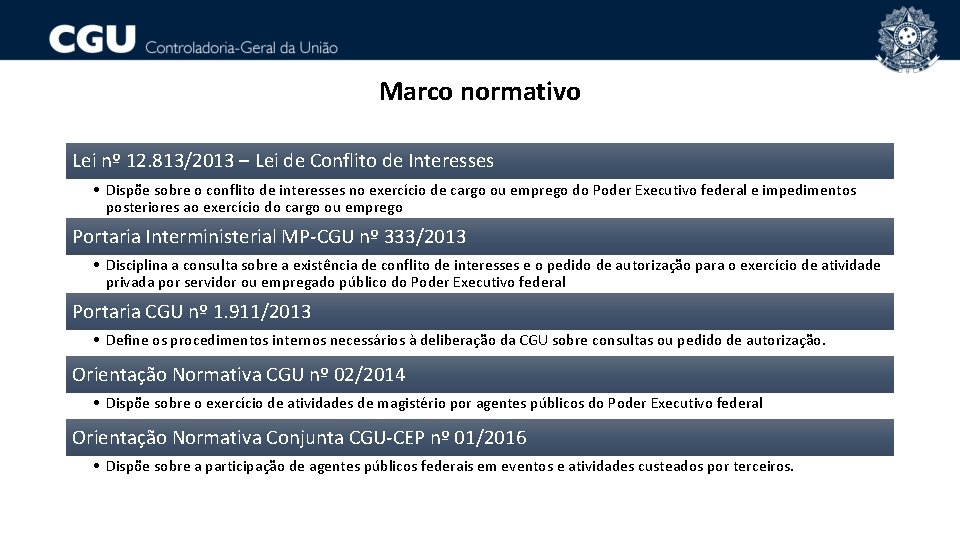 CGU Controladoria-Geral da União

Marco normativo

Lei nº 12.813/2013 – Lei de Conflito de Interesses

• Dispõe sobre o conflito de interesses no exercício de cargo ou emprego do Poder Executivo federal e impedimentos posteriores ao exercício do cargo ou emprego

Portaria Interministerial MP-CGU nº 333/2013

• Disciplina a consulta sobre a existência de conflito de interesses e o pedido de autorização para o exercício de atividade privada por servidor ou empregado público do Poder Executivo federal

Portaria CGU nº 1.911/2013

• Define os procedimentos internos necessários à deliberação da CGU sobre consultas ou pedido de autorização.

Orientação Normativa CGU nº 02/2014

• Dispõe sobre o exercício de atividades de magistério por agentes públicos do Poder Executivo federal

Orientação Normativa Conjunta CGU-CEP nº 01/2016

• Dispõe sobre a participação de agentes públicos federais em eventos e atividades custeados por terceiros.